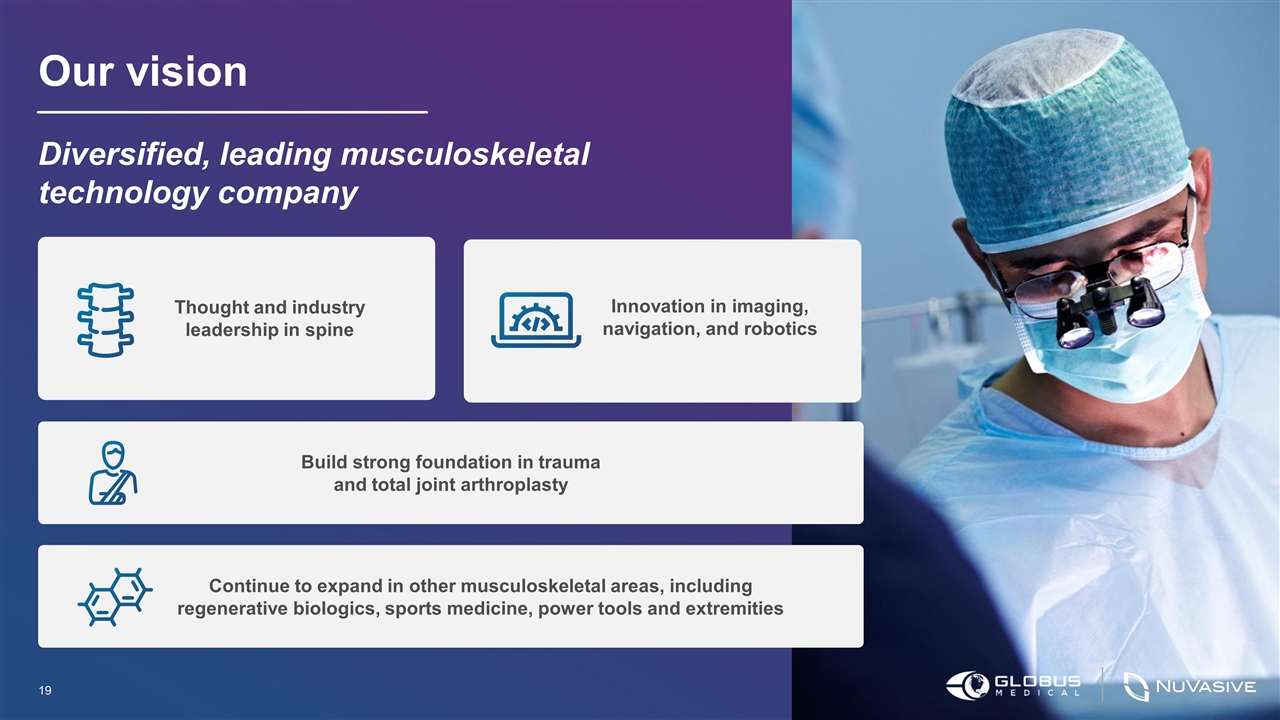 Our vision

Diversified, leading musculoskeletal technology company

Thought and industry leadership in spine

Innovation in imaging, navigation, and robotics

Build strong foundation in trauma and total joint arthroplasty

Continue to expand in other musculoskeletal areas, including regenerative biologics, sports medicine, power tools and extremities

19

GLOBUS MEDICAL

NUVASIVE